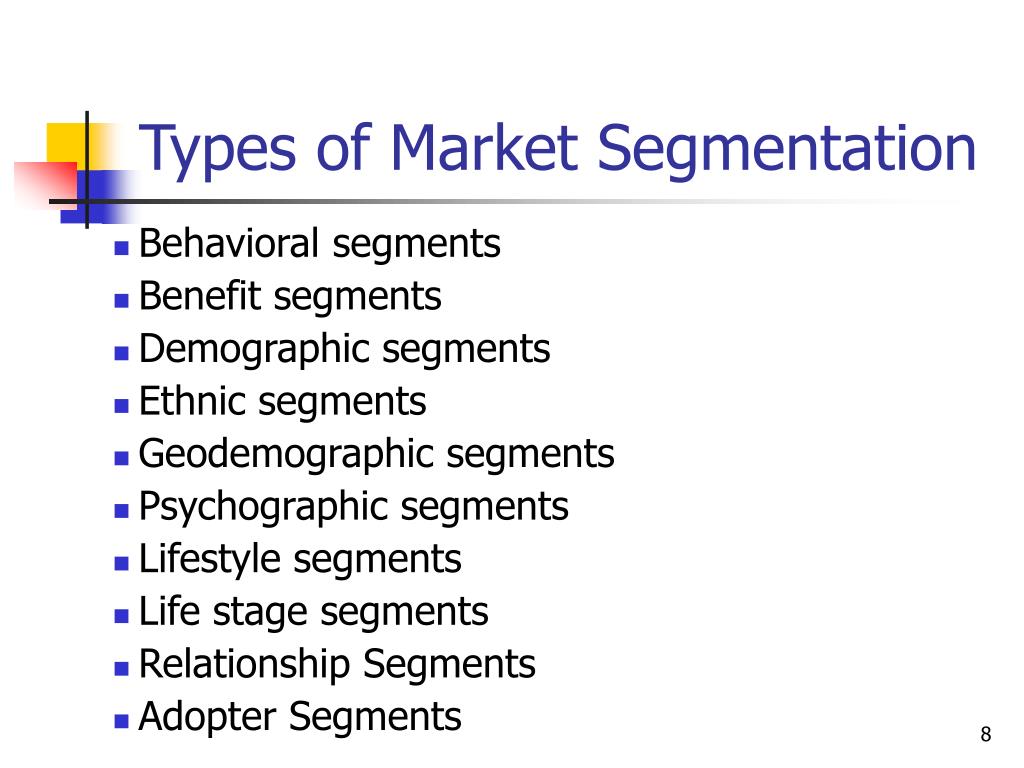 Types of Market Segmentation

- Behavioral segments
- Benefit segments
- Demographic segments
- Ethnic segments
- Geodemographic segments
- Psychographic segments
- Lifestyle segments
- Life stage segments
- Relationship Segments
- Adopter Segments

8